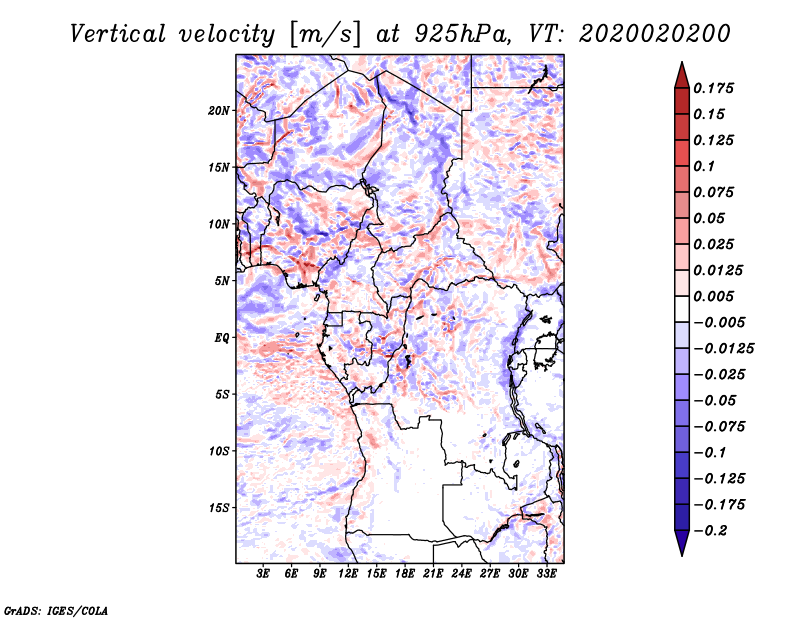 Vertical velocity [m/s] at 925hPa, VT: 2020020200

20N
15N
10N
5N
EQ
5S
10S
15S

3E 6E 9E 12E 15E 18E 21E 24E 27E 30E 33E

0.175
0.15
0.125
0.1
0.075
0.05
0.025
0.0125
0.005
−0.005
−0.0125
−0.025
−0.05
−0.075
−0.1
−0.125
−0.175
−0.2

GrADS: IGES/COLA